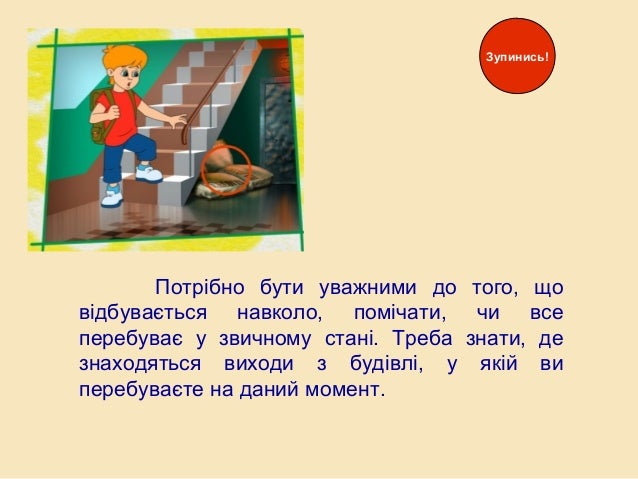 Зупинись!

Потрібно бути уважними до того, що відбувається навколо, помічати, чи все перебуває у звичному стані. Треба знати, де знаходяться виходи з будівлі, у якій ви перебуваєте на даний момент.